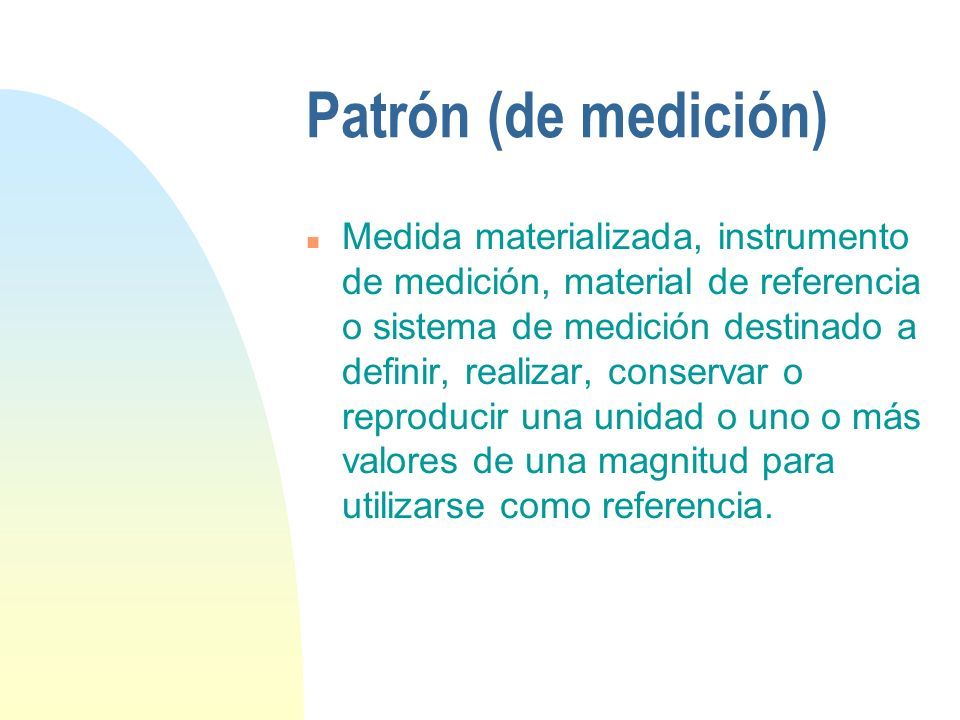 Patrón (de medición)

Medida materializada, instrumento de medición, material de referencia o sistema de medición destinado a definir, realizar, conservar o reproducir una unidad o uno o más valores de una magnitud para utilizarse como referencia.